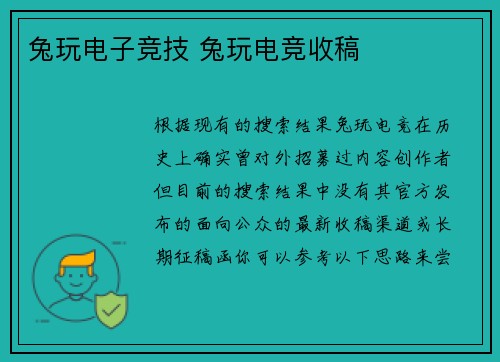 兔玩电子竞技 兔玩电竞收稿

根据现有的搜索结果兔玩电竞在历史上确实曾对外招募过内容创作者但目前的搜索结果中没有其官方发布的面向公众的最新收稿渠道或长期征稿函你可以参考以下思路来尝